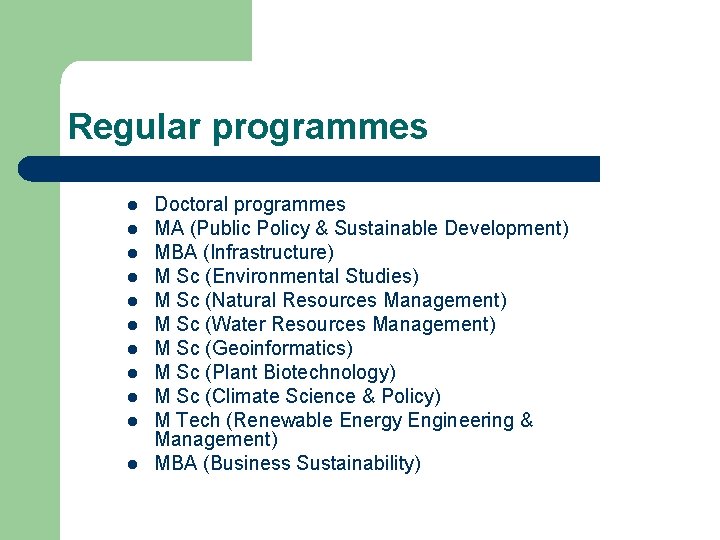 Regular programmes

- Doctoral programmes
- MA (Public Policy & Sustainable Development)
- MBA (Infrastructure)
- M Sc (Environmental Studies)
- M Sc (Natural Resources Management)
- M Sc (Water Resources Management)
- M Sc (Geoinformatics)
- M Sc (Plant Biotechnology)
- M Sc (Climate Science & Policy)
- M Tech (Renewable Energy Engineering & Management)
- MBA (Business Sustainability)